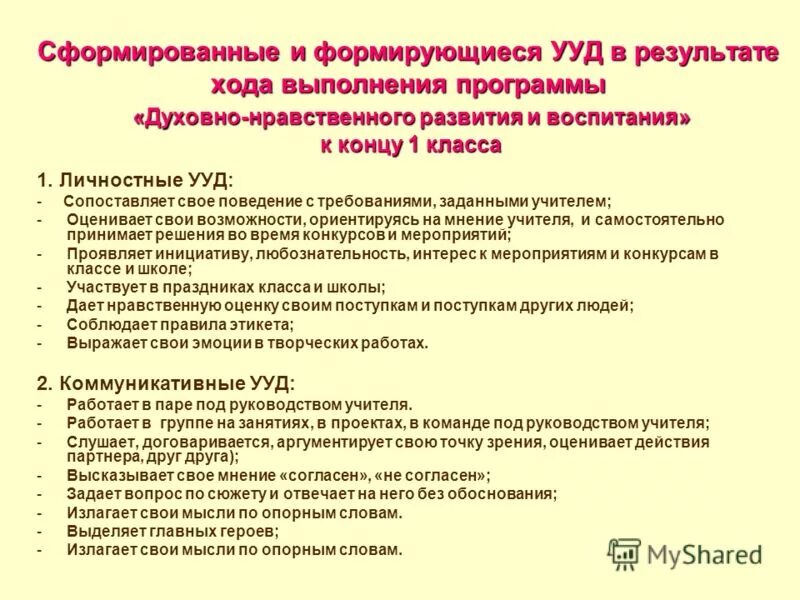 Сформированные и формирующиеся УУД в результате хода выполнения программы
«Духовно-нравственного развития и воспитания»
к концу 1 класса

1. Личностные УУД:
- Сопоставляет свое поведение с требованиями, заданными учителем;
- Оценивает свои возможности, ориентируясь на мнение учителя, и самостоятельно принимает решения во время конкурсов и мероприятий;
- Проявляет инициативу, любознательность, интерес к мероприятиям и конкурсам в классе и школе;
- Участвует в праздниках класса и школы;
- Дает нравственную оценку своим поступкам и поступкам других людей;
- Соблюдает правила этикета;
- Выражает свои эмоции в творческих работах.

2. Коммуникативные УУД:
- Работает в паре под руководством учителя.
- Работает в группе на занятиях, в проектах, в команде под руководством учителя;
- Слушает, договаривается, аргументирует свою точку зрения, оценивает действия партнера, друг друга);
- Высказывает свое мнение «согласен», «не согласен»;
- Задает вопрос по сюжету и отвечает на него без обоснования;
- Излагает свои мысли по опорным словам.
- Выделяет главных героев;
- Излагает свои мысли по опорным словам.

MyShared